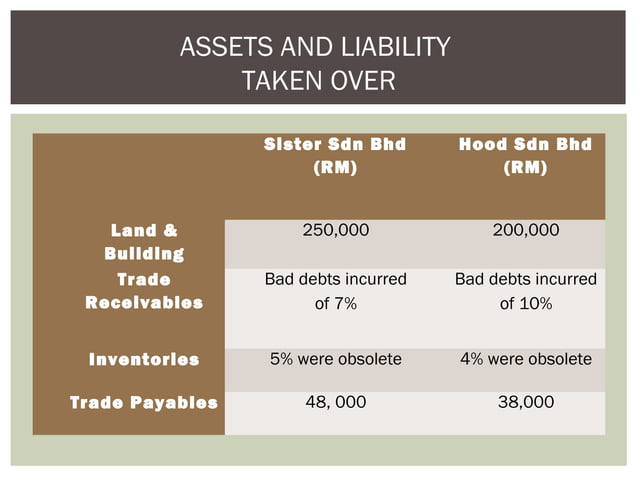 ASSETS AND LIABILITY TAKEN OVER

| | Sister Sdn Bhd (RM) | Hood Sdn Bhd (RM) |
|---|---|---|
| Land & Building | 250,000 | 200,000 |
| Trade Receivables | Bad debts incurred of 7% | Bad debts incurred of 10% |
| Inventories | 5% were obsolete | 4% were obsolete |
| Trade Payables | 48, 000 | 38,000 |